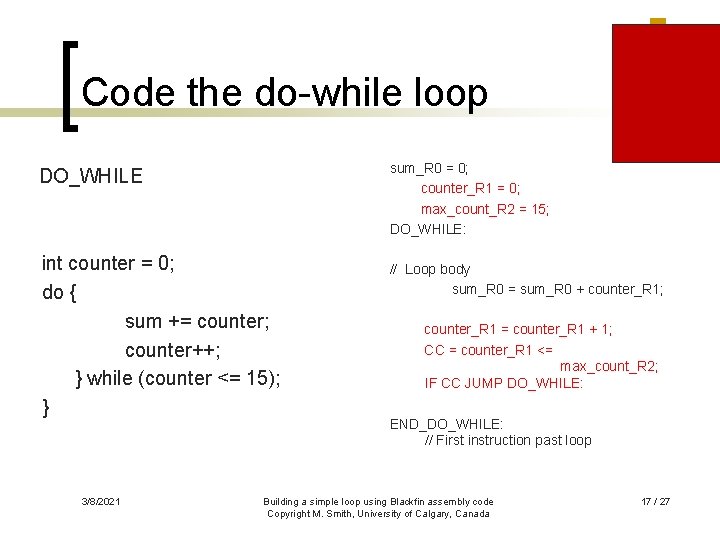 Code the do-while loop

DO_WHILE

int counter = 0;
do {
sum += counter;
counter++;
} while (counter <= 15);
}

sum_R0 = 0;
counter_R1 = 0;
max_count_R2 = 15;
DO_WHILE:

// Loop body
sum_R0 = sum_R0 + counter_R1;

counter_R1 = counter_R1 + 1;
CC = counter_R1 <= max_count_R2;
IF CC JUMP DO_WHILE:

END_DO_WHILE:
// First instruction past loop

3/8/2021

Building a simple loop using Blackfin assembly code
Copyright M. Smith, University of Calgary, Canada

17 / 27